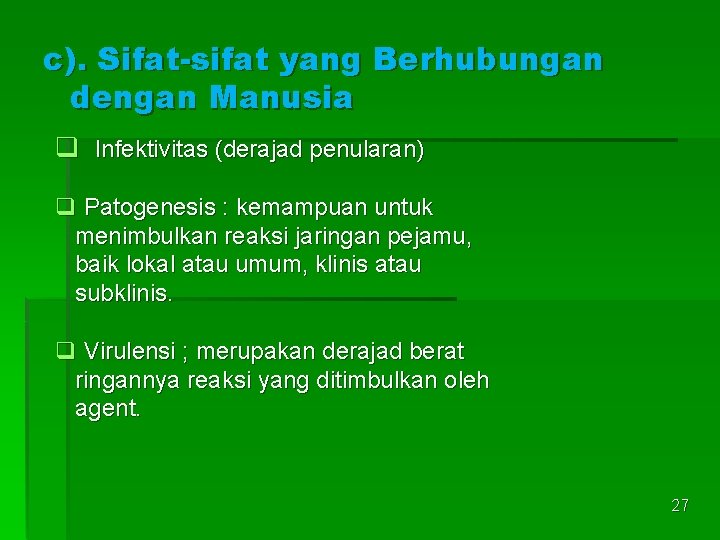 c). Sifat-sifat yang Berhubungan dengan Manusia

❑ Infektivitas (derajad penularan)

❑ Patogenesis : kemampuan untuk menimbulkan reaksi jaringan pejamu, baik lokal atau umum, klinis atau subklinis.

❑ Virulensi ; merupakan derajad berat ringannya reaksi yang ditimbulkan oleh agent.

27